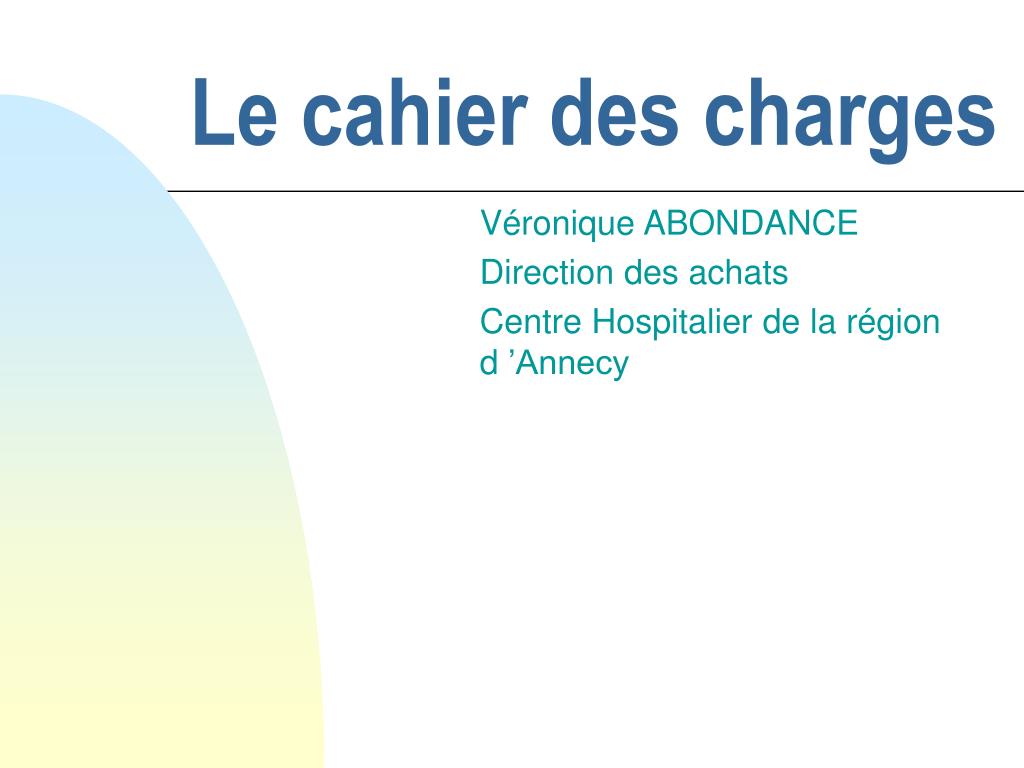 Le cahier des charges

Véronique ABONDANCE

Direction des achats

Centre Hospitalier de la région d ’Annecy